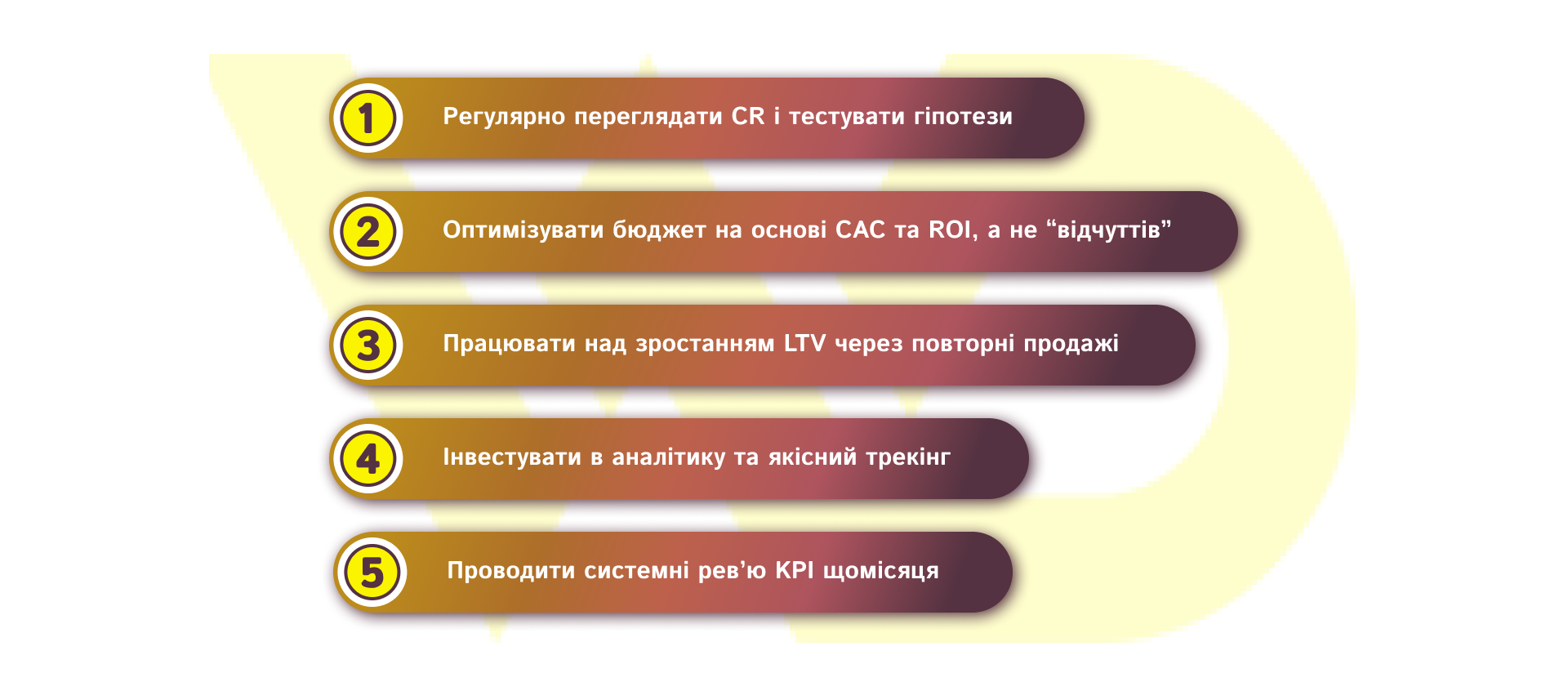 1 Регулярно переглядати CR і тестувати гіпотези

2 Оптимізувати бюджет на основі CAC та ROI, а не “відчуттів”

3 Працювати над зростанням LTV через повторні продажі

4 Інвестувати в аналітику та якісний трекінг

5 Проводити системні рев’ю KPI щомісяця